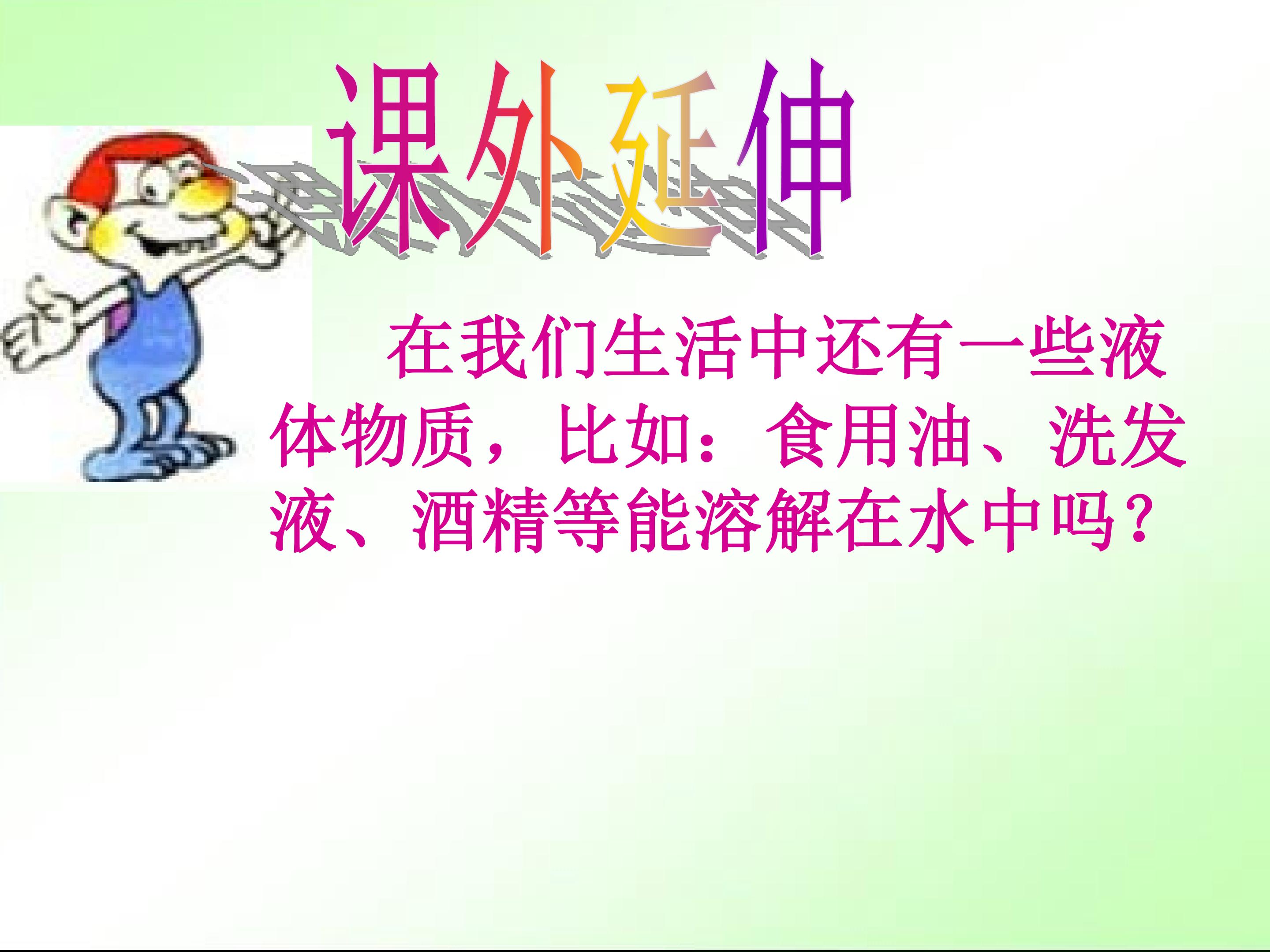 课外延伸

在我们生活中还有一些液体物质，比如：食用油、洗发液、酒精等能溶解在水中吗？